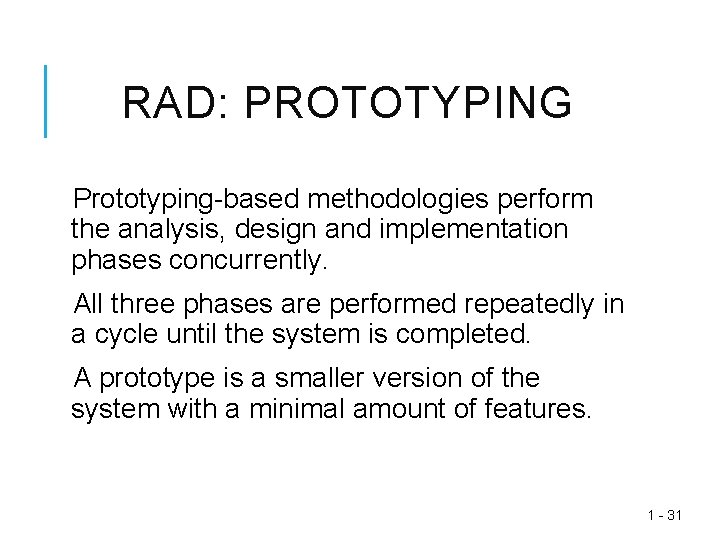 RAD: PROTOTYPING

Prototyping-based methodologies perform the analysis, design and implementation phases concurrently.

All three phases are performed repeatedly in a cycle until the system is completed.

A prototype is a smaller version of the system with a minimal amount of features.

1 - 31